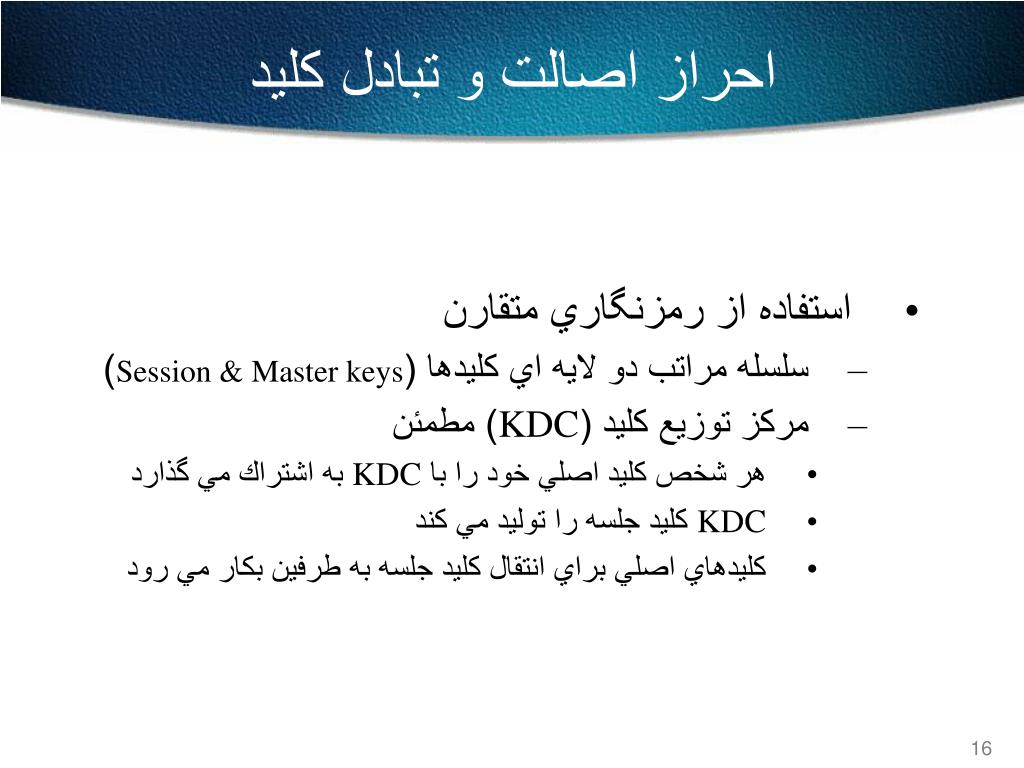 احراز اصالت و تبادل كليد

• استفاده از رمزنگاري متقارن
– سلسله مراتب دو لايه اي كليدها (Session & Master keys)
– مركز توزيع كليد (KDC) مطمئن
• هر شخص كليد اصلي خود را با KDC به اشتراك مي گذارد
• KDC كليد جلسه را توليد مي كند
• كليدهاي اصلي براي انتقال كليد جلسه به طرفين بكار مي رود

16